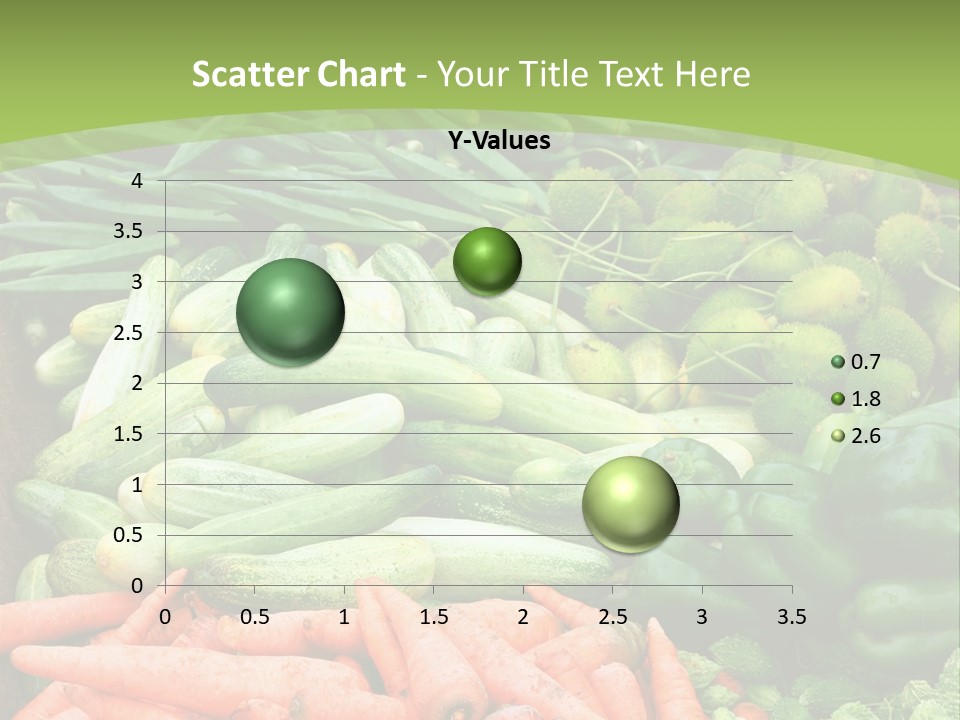 Scatter Chart - Your Title Text Here

Y-Values

4
3.5
3
2.5
2
1.5
1
0.5
0

0 0.5 1 1.5 2 2.5 3 3.5

0.7
1.8
2.6